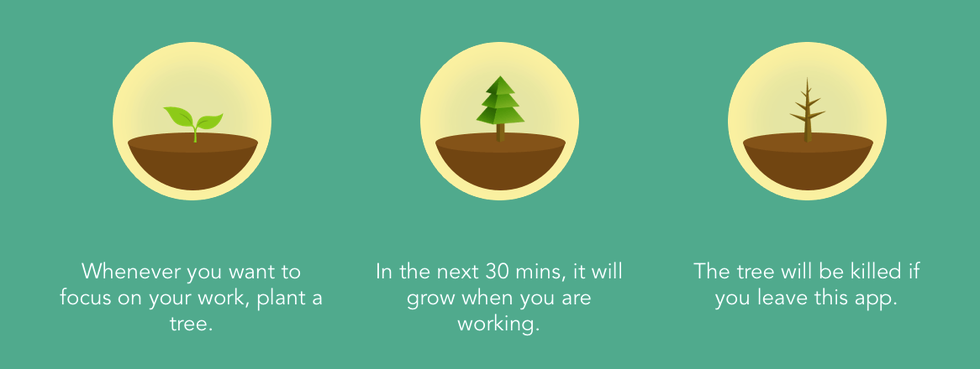 Whenever you want to focus on your work, plant a tree.

In the next 30 mins, it will grow when you are working.

The tree will be killed if you leave this app.